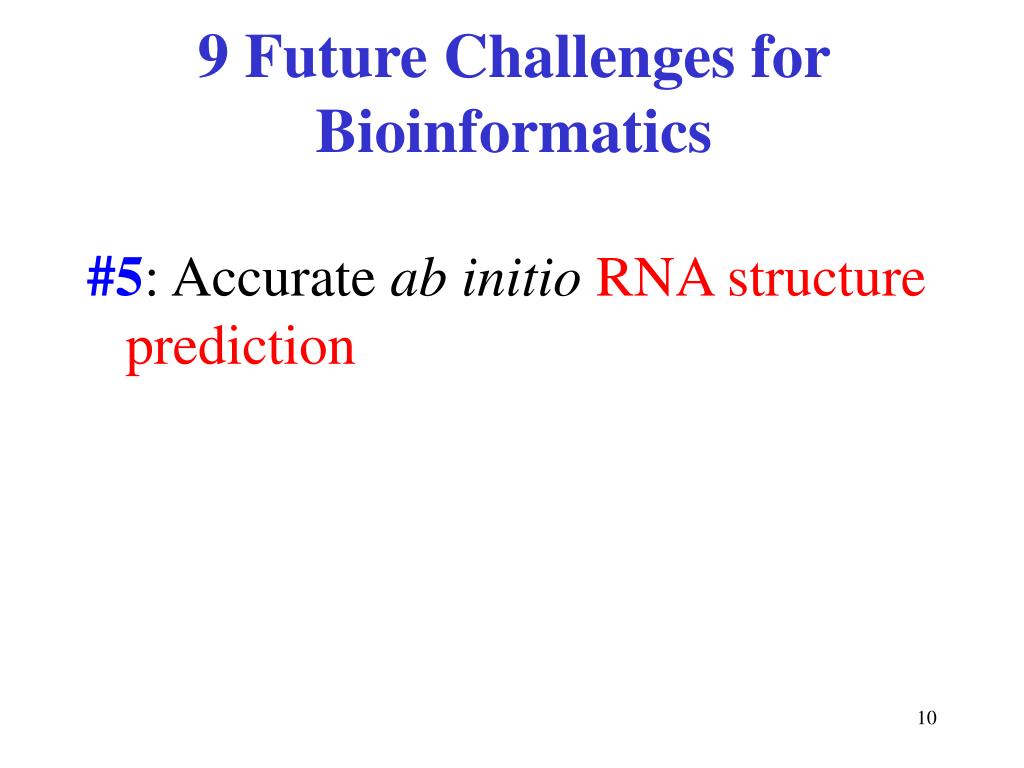 9 Future Challenges for Bioinformatics

#5: Accurate ab initio RNA structure prediction

10